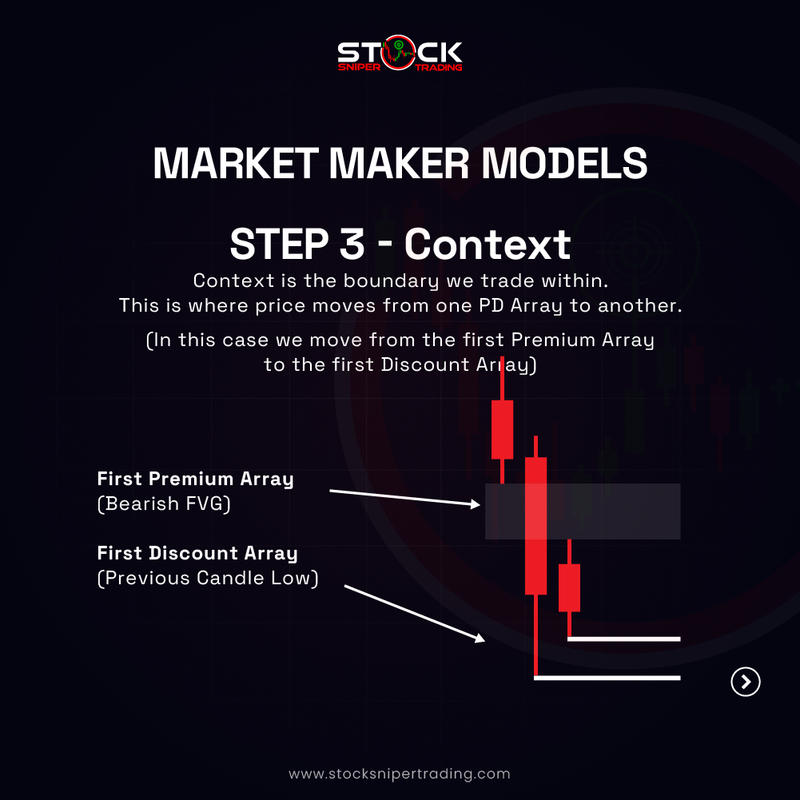 STOCK
SNIPER TRADING

MARKET MAKER MODELS

STEP 3 - Context

Context is the boundary we trade within.
This is where price moves from one PD Array to another.

(In this case we move from the first Premium Array to the first Discount Array)

First Premium Array
(Bearish FVG)

First Discount Array
(Previous Candle Low)

www.stocksnipertrading.com